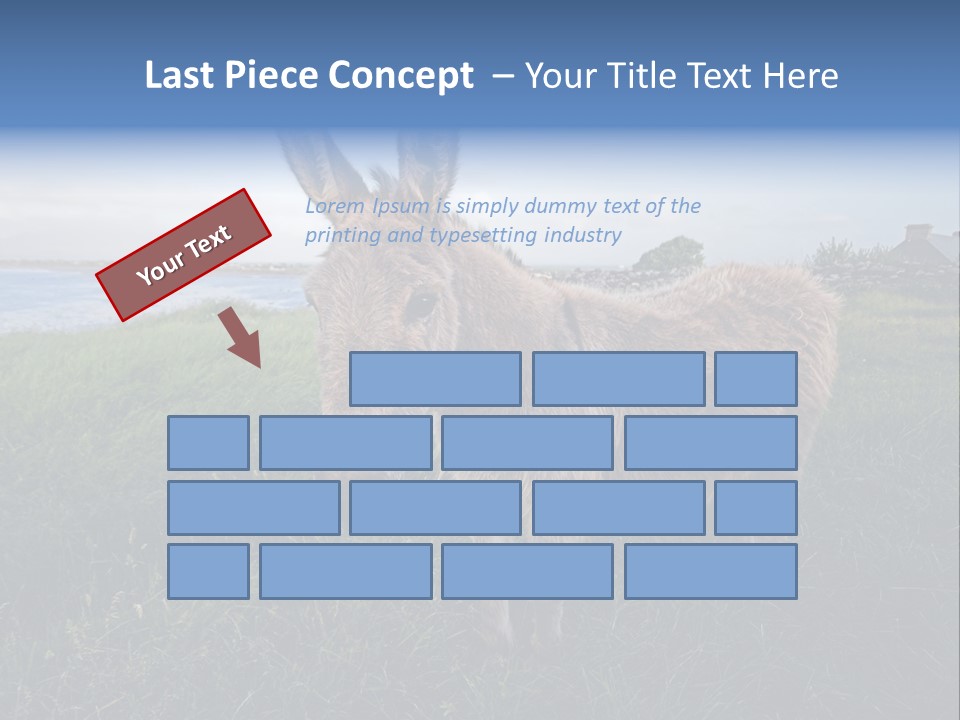 Last Piece Concept – Your Title Text Here

Your Text

Lorem Ipsum is simply dummy text of the printing and typesetting industry